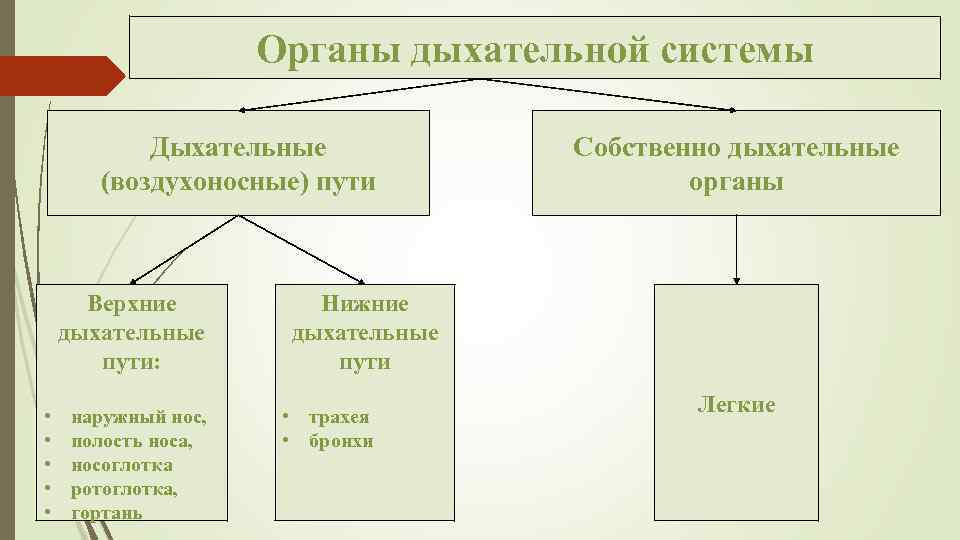 Органы дыхательной системы

Дыхательные (воздухоносные) пути

Собственно дыхательные органы

Верхние дыхательные пути:

• наружный нос,
• полость носа,
• носоглотка
• ротоглотка,
• гортань

Нижние дыхательные пути

• трахея
• бронхи

Легкие